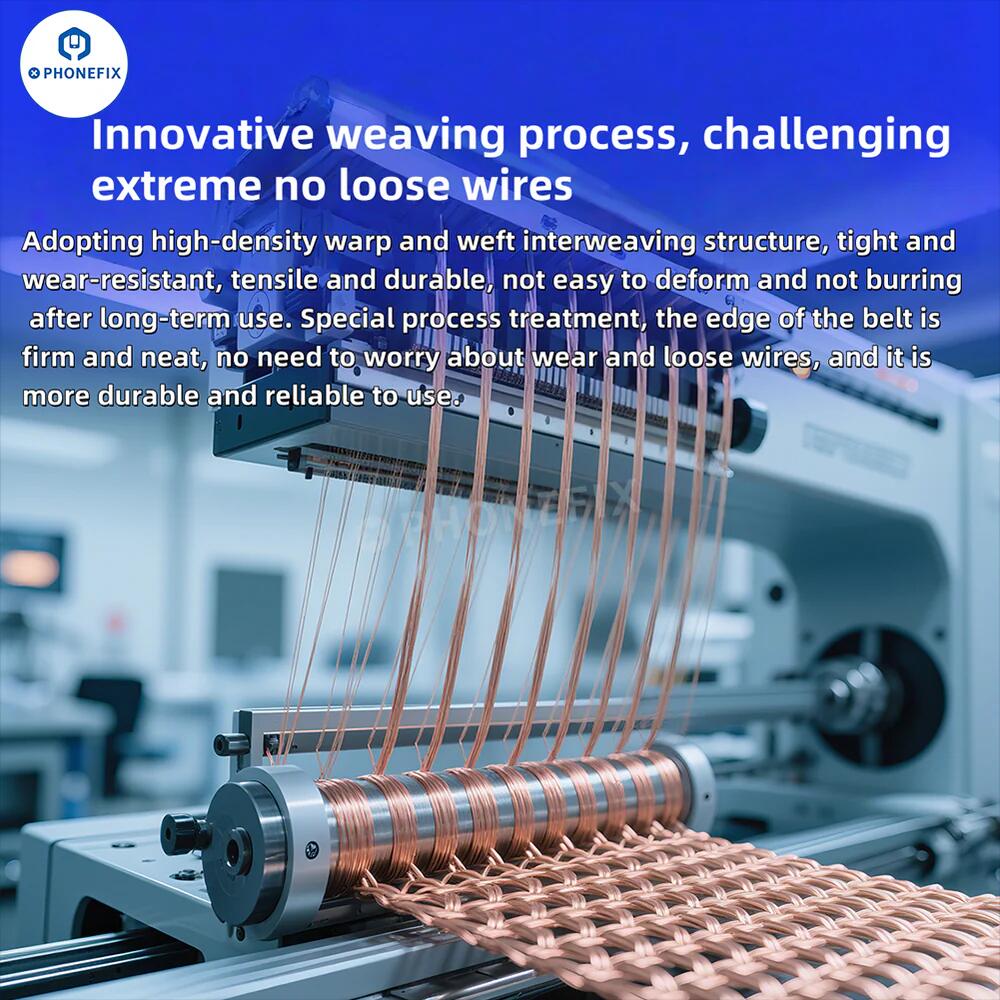 PHONEFIX

Innovative weaving process, challenging extreme no loose wires

Adopting high-density warp and weft interweaving structure, tight and wear-resistant, tensile and durable, not easy to deform and not burring after long-term use. Special process treatment, the edge of the belt is firm and neat, no need to worry about wear and loose wires, and it is more durable and reliable to use.

PHONEFIX